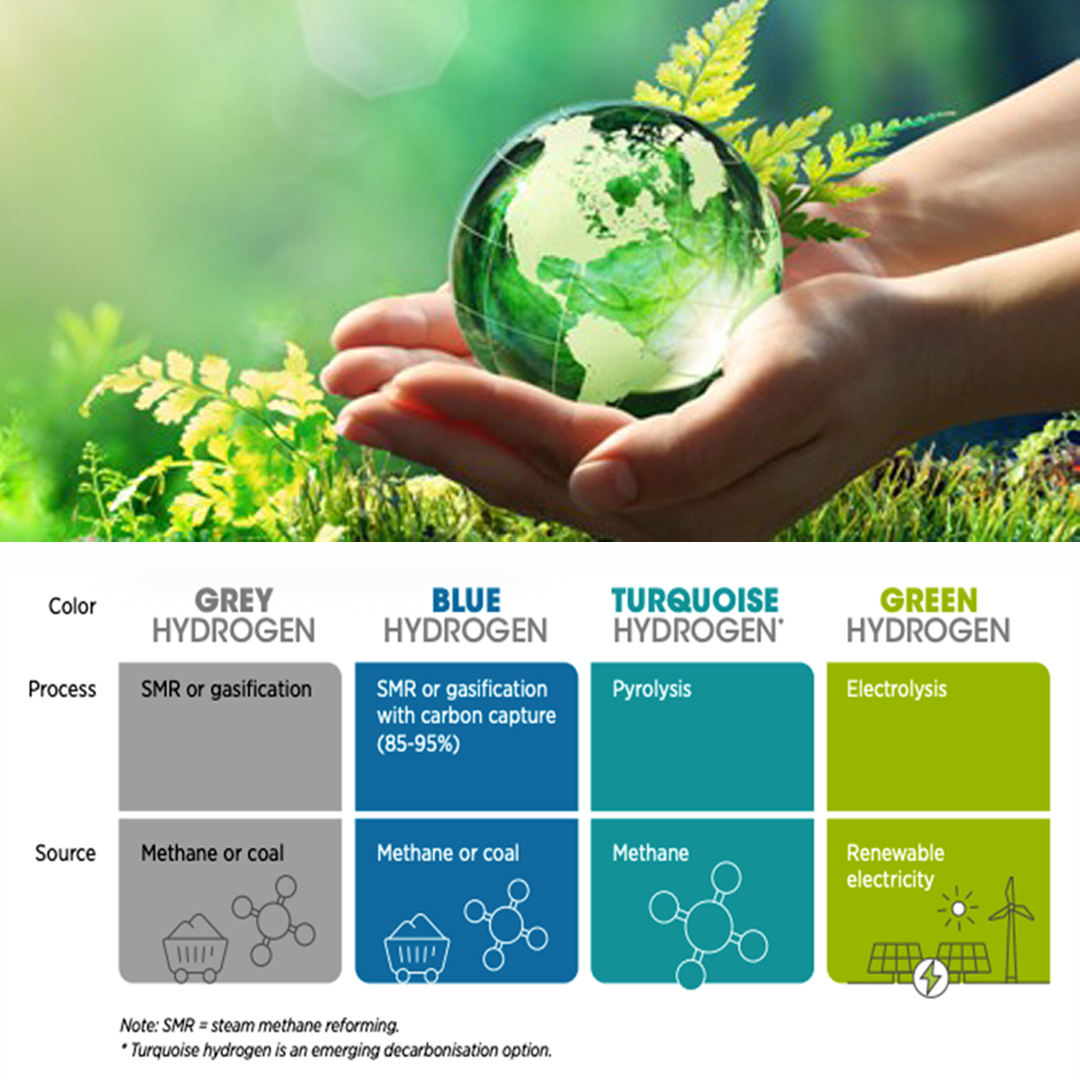 | Color | GREY HYDROGEN | BLUE HYDROGEN | TURQUOISE HYDROGEN* | GREEN HYDROGEN |
|---|---|---|---|---|
| Process | SMR or gasification | SMR or gasification with carbon capture (85-95%) | Pyrolysis | Electrolysis |
| Source | Methane or coal | Methane or coal | Methane | Renewable electricity |

Note: SMR = steam methane reforming.
* Turquoise hydrogen is an emerging decarbonisation option.